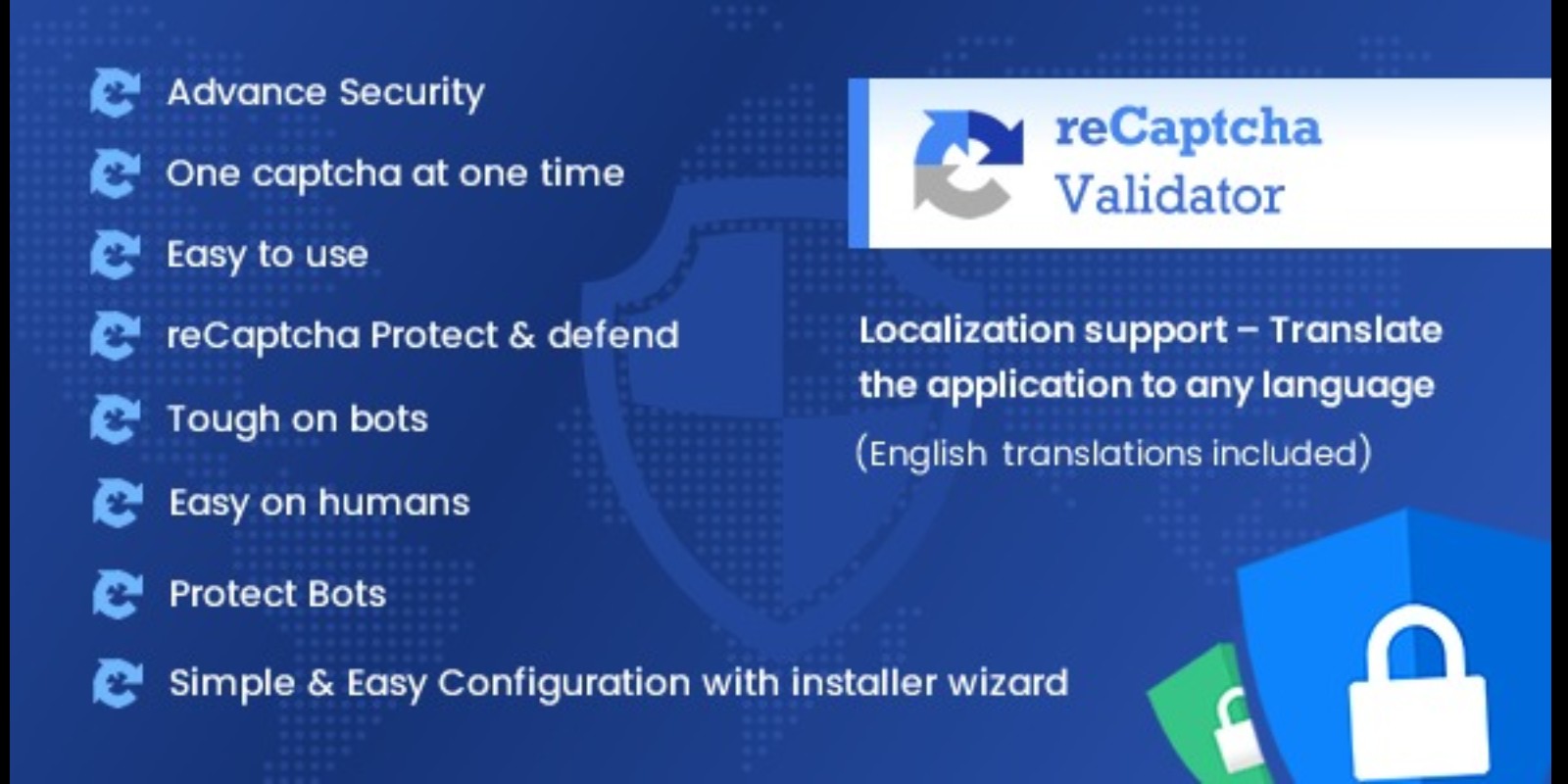 Advance Security

One captcha at one time

Easy to use

reCaptcha Protect & defend

Tough on bots

Easy on humans

Protect Bots

Simple & Easy Configuration with installer wizard

reCaptcha Validator

Localization support – Translate the application to any language

(English translations included)